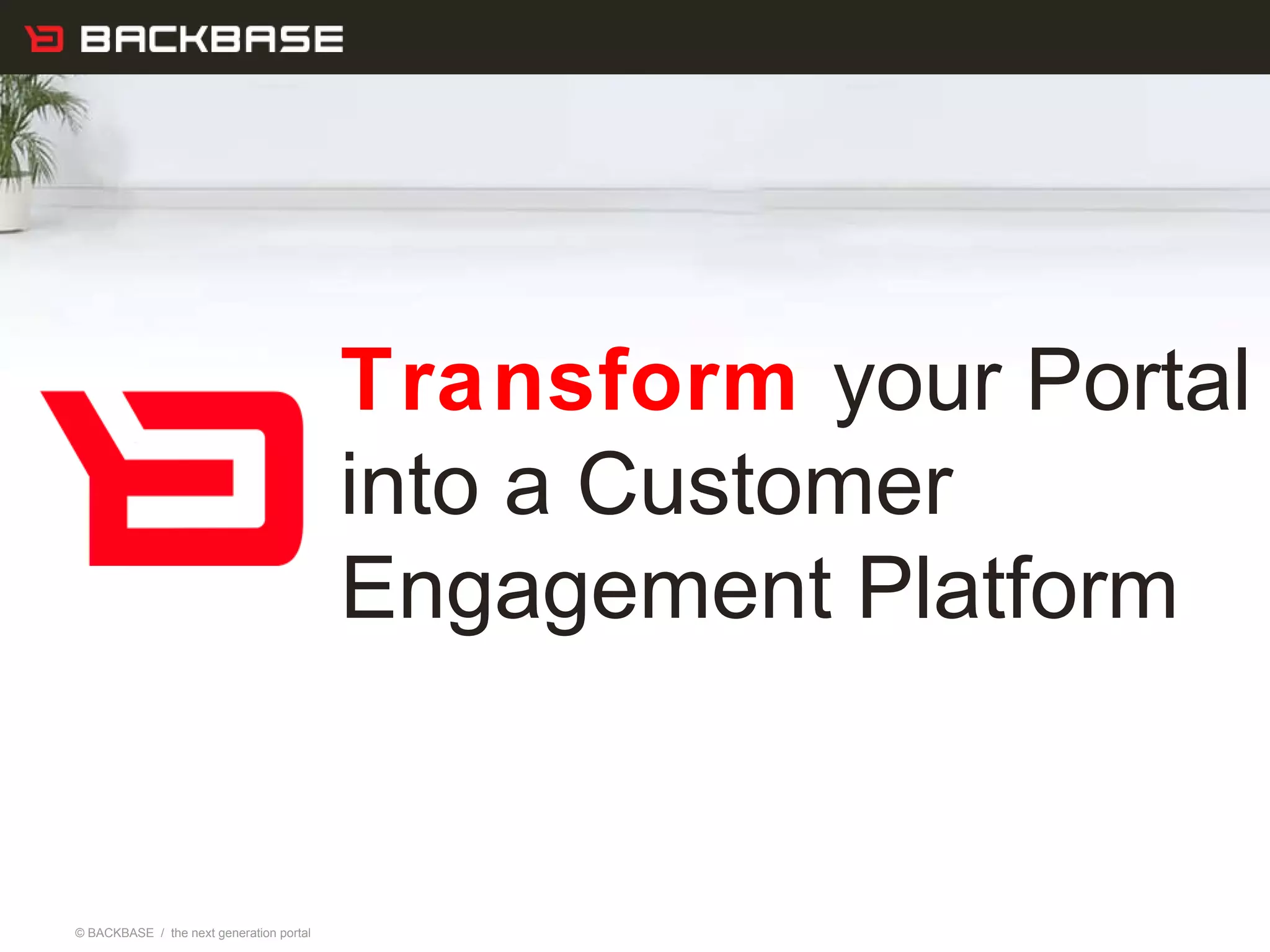 BACKBASE

Transform your Portal into a Customer Engagement Platform

© BACKBASE / the next generation portal